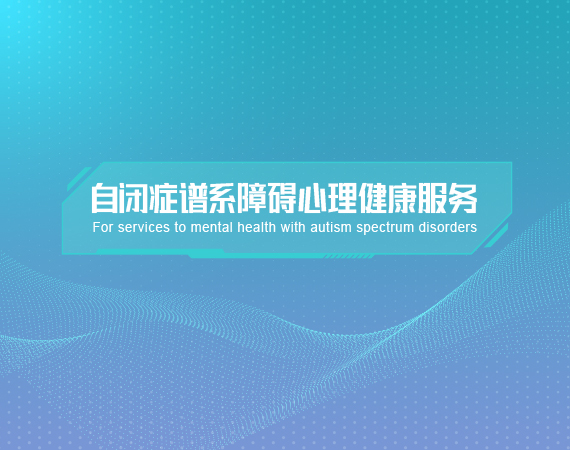 自闭症谱系障碍心理健康服务
For services to mental health with autism spectrum disorders